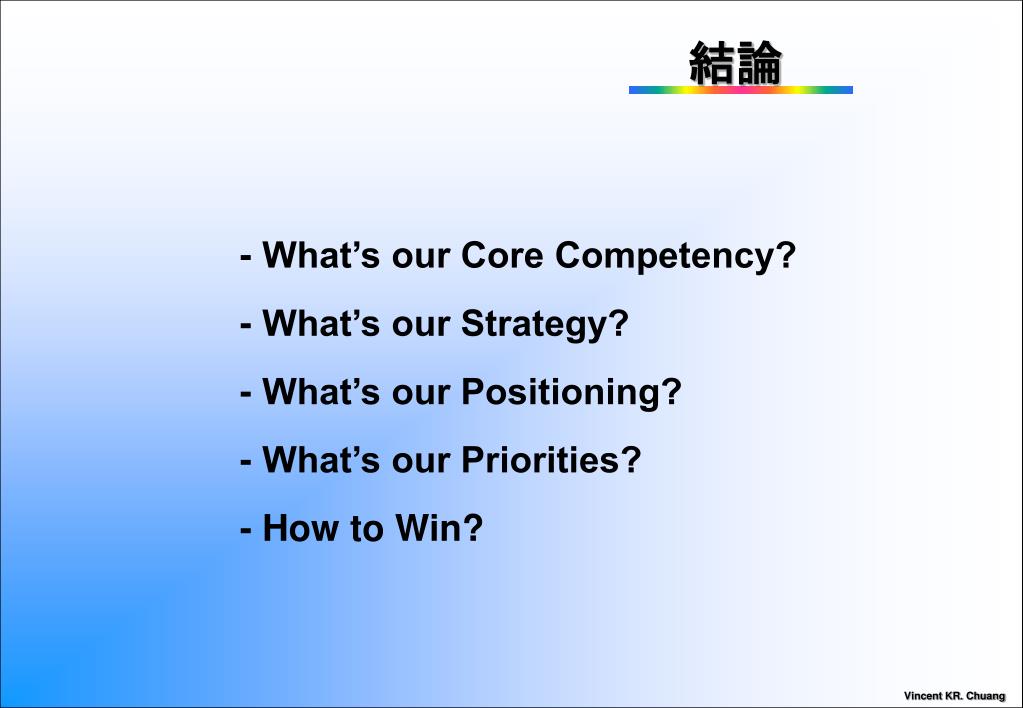 結論

- What’s our Core Competency?

- What’s our Strategy?

- What’s our Positioning?

- What’s our Priorities?

- How to Win?

Vincent KR. Chuang